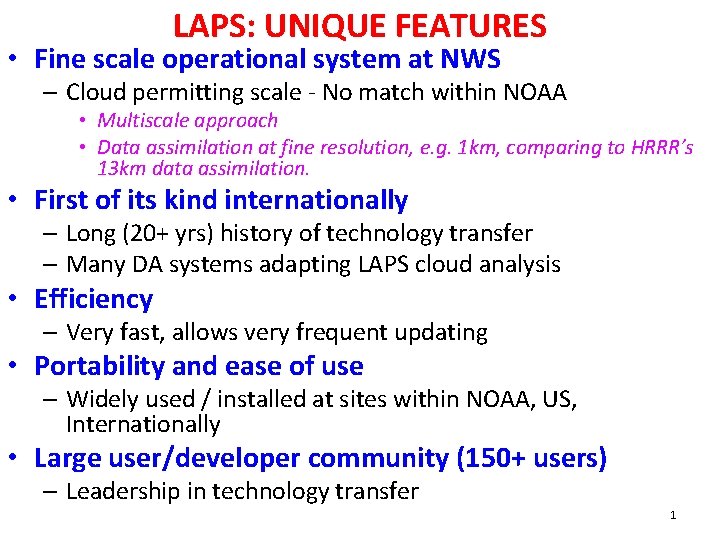 LAPS: UNIQUE FEATURES

• Fine scale operational system at NWS
– Cloud permitting scale - No match within NOAA
• Multiscale approach
• Data assimilation at fine resolution, e.g. 1km, comparing to HRRR's 13km data assimilation.

• First of its kind internationally
– Long (20+ yrs) history of technology transfer
– Many DA systems adapting LAPS cloud analysis

• Efficiency
– Very fast, allows very frequent updating

• Portability and ease of use
– Widely used / installed at sites within NOAA, US, Internationally

• Large user/developer community (150+ users)
– Leadership in technology transfer

1